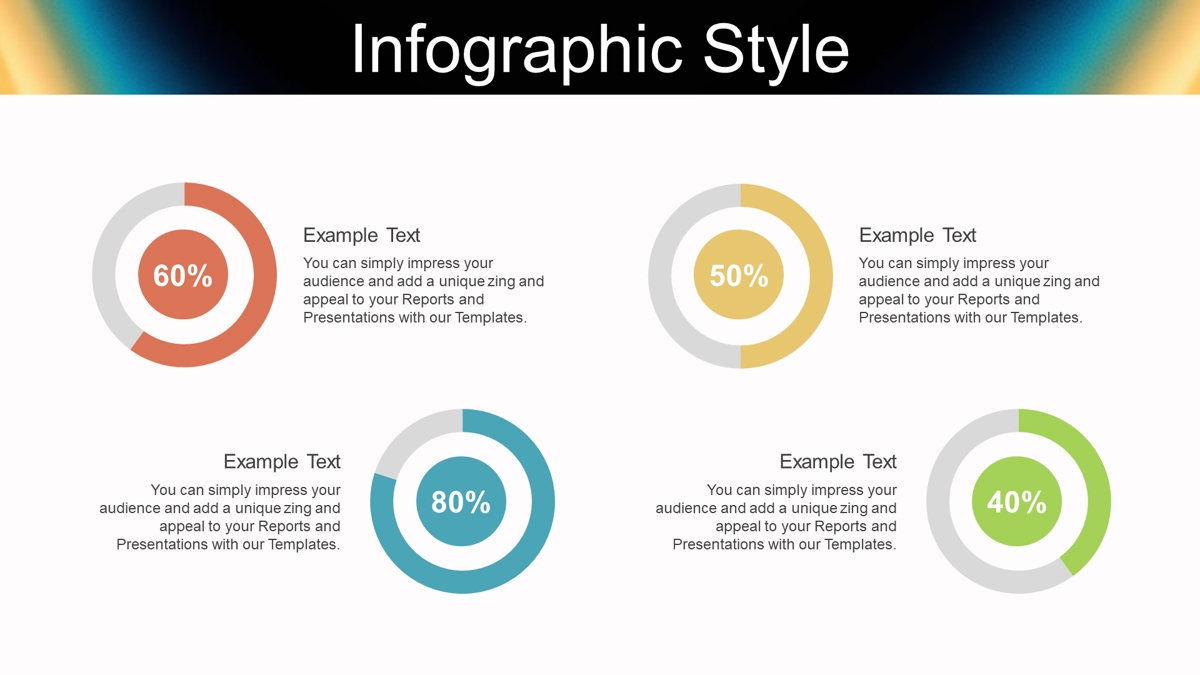 Infographic Style

60%

Example Text

You can simply impress your audience and add a unique zing and appeal to your Reports and Presentations with our Templates.

50%

Example Text

You can simply impress your audience and add a unique zing and appeal to your Reports and Presentations with our Templates.

Example Text

You can simply impress your audience and add a unique zing and appeal to your Reports and Presentations with our Templates.

80%

Example Text

You can simply impress your audience and add a unique zing and appeal to your Reports and Presentations with our Templates.

40%